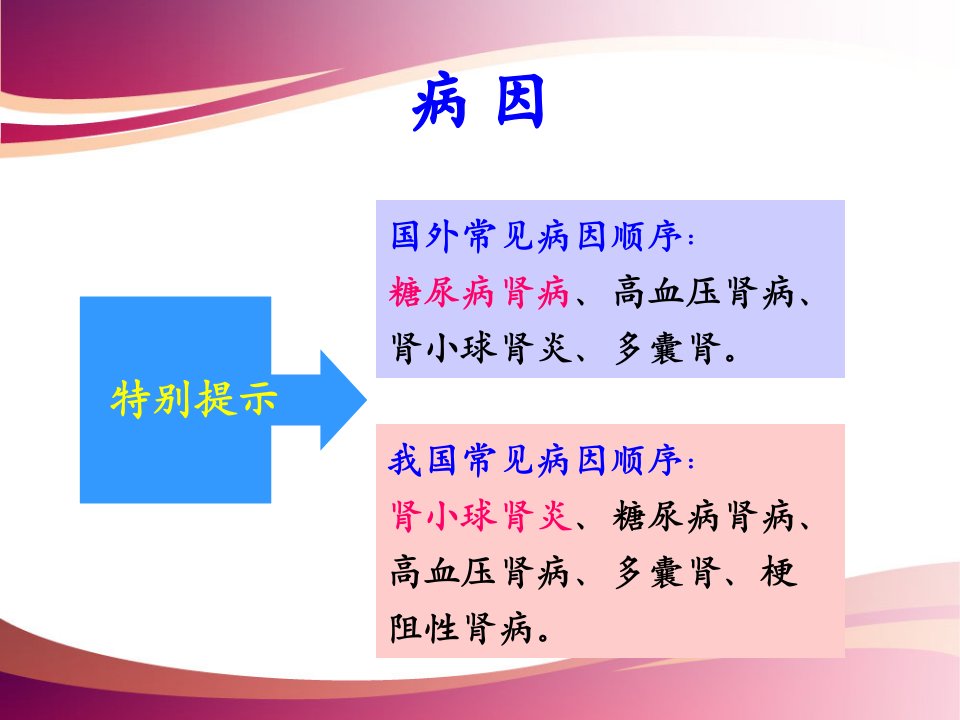 病 因

特别提示

国外常见病因顺序：
糖尿病肾病、高血压肾病、肾小球肾炎、多囊肾。

我国常见病因顺序：
肾小球肾炎、糖尿病肾病、高血压肾病、多囊肾、梗阻性肾病。